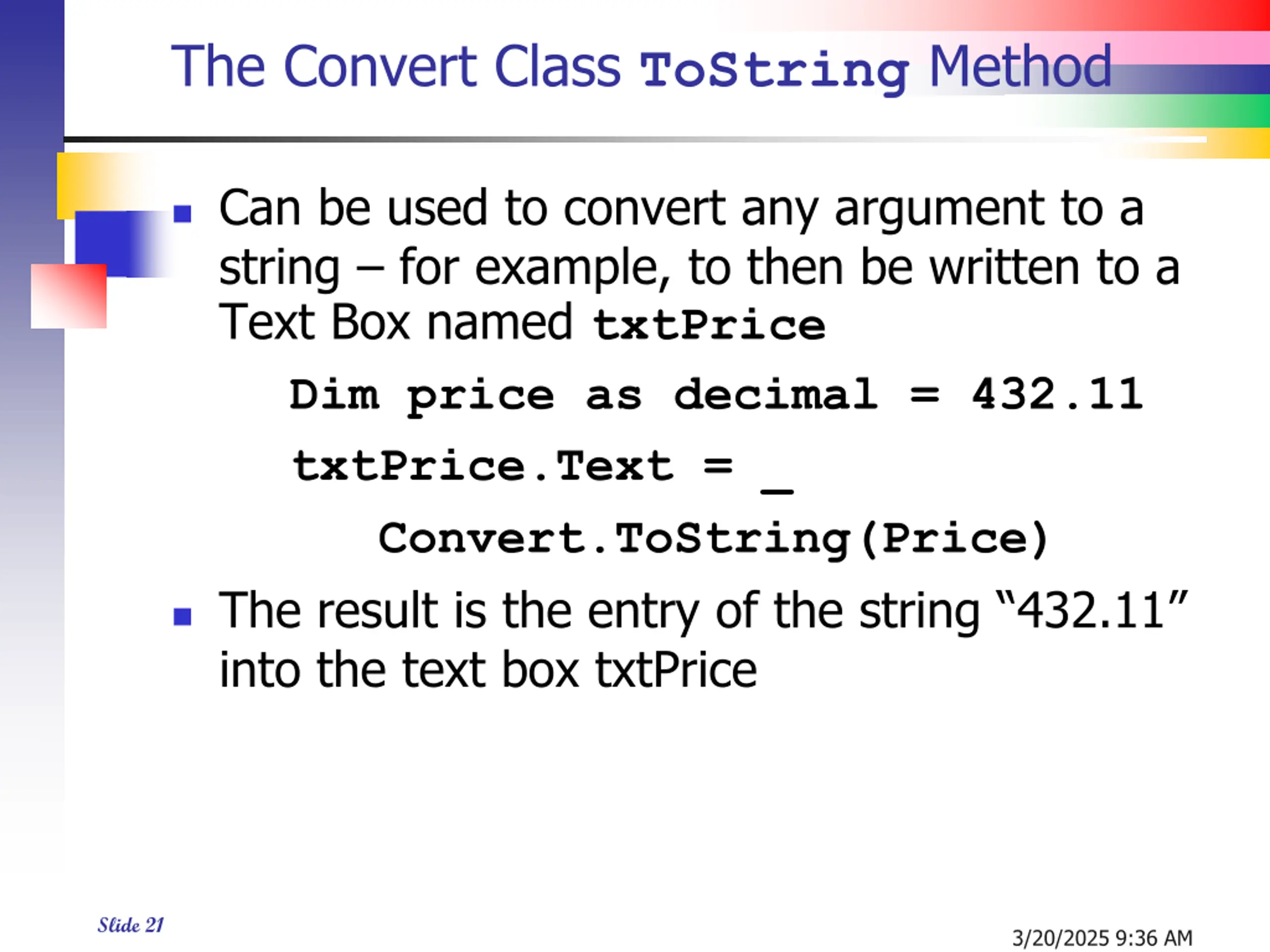 The Convert Class ToString Method

Can be used to convert any argument to a string – for example, to then be written to a Text Box named txtPrice

Dim price as decimal = 432.11

txtPrice.Text = _

Convert.ToString(Price)

The result is the entry of the string “432.11” into the text box txtPrice

Slide 21

3/20/2025 9:36 AM